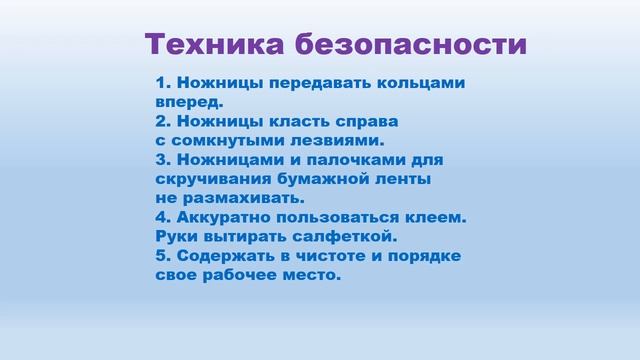 Техника безопасности

1. Ножницы передавать кольцами вперед.
2. Ножницы класть справа с сомкнутыми лезвиями.
3. Ножницами и палочками для скручивания бумажной ленты не размахивать.
4. Аккуратно пользоваться клеем. Руки вытирать салфеткой.
5. Содержать в чистоте и порядке свое рабочее место.